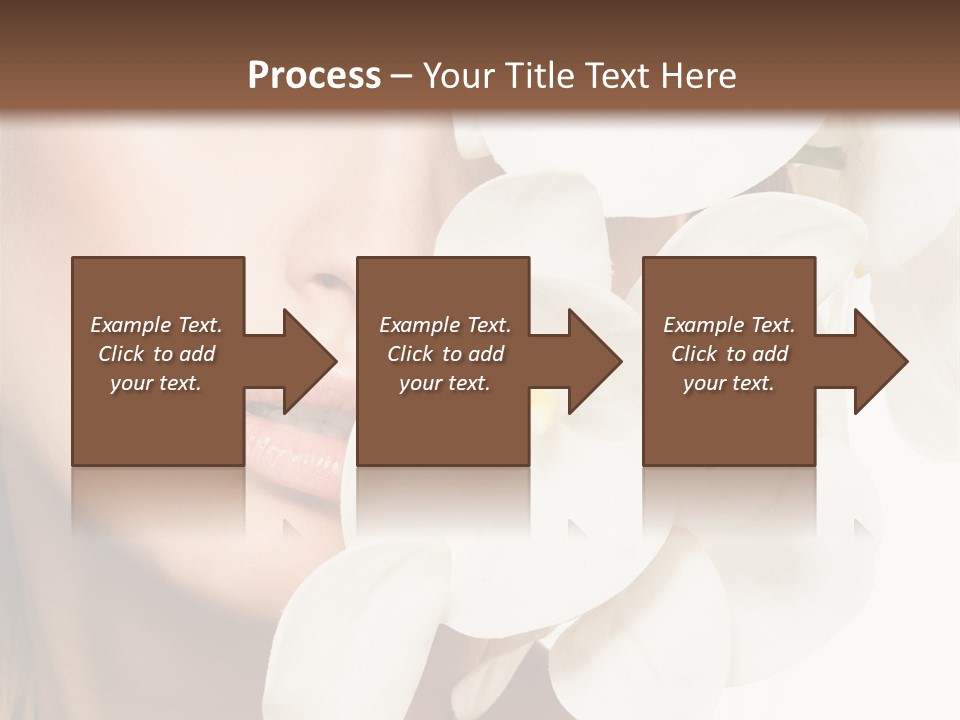 Process – Your Title Text Here

Example Text. Click to add your text.

Example Text. Click to add your text.

Example Text. Click to add your text.